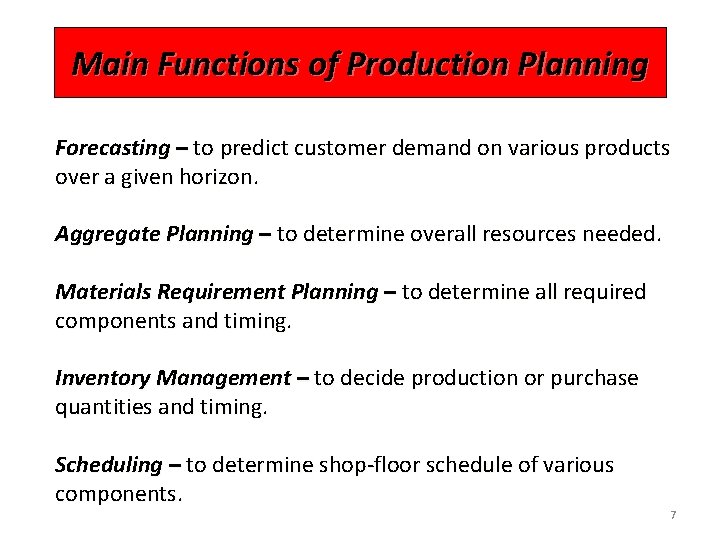 Main Functions of Production Planning

Forecasting – to predict customer demand on various products over a given horizon.

Aggregate Planning – to determine overall resources needed.

Materials Requirement Planning – to determine all required components and timing.

Inventory Management – to decide production or purchase quantities and timing.

Scheduling – to determine shop-floor schedule of various components.

7